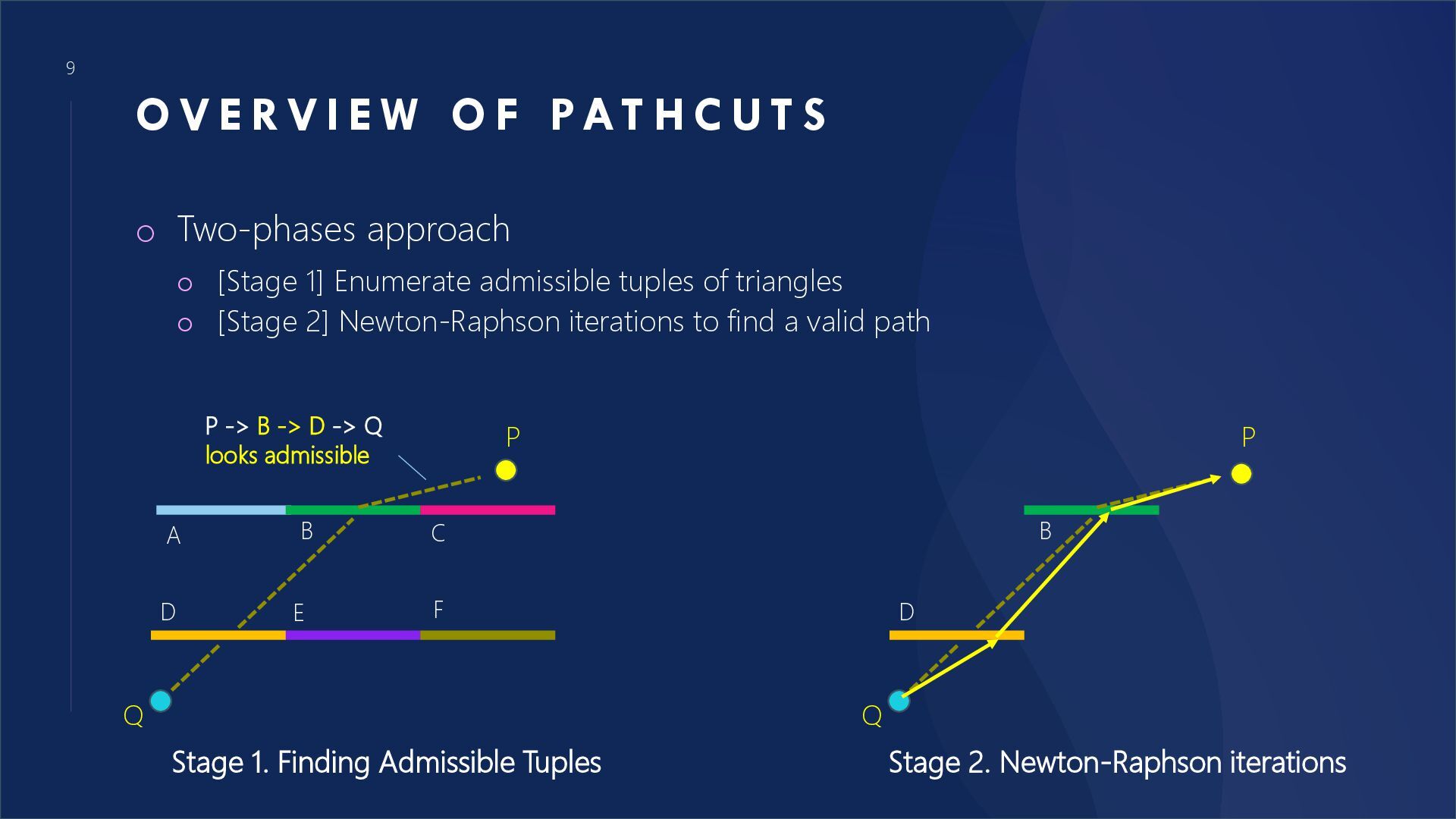 9

OVERVIEW OF PATHCUTS

o Two-phases approach

o [Stage 1] Enumerate admissible tuples of triangles

o [Stage 2] Newton-Raphson iterations to find a valid path

P -> B -> D -> Q
looks admissible

P

A B C

D E F

Q

Stage 1. Finding Admissible Tuples

P

B

D

Q

Stage 2. Newton-Raphson iterations